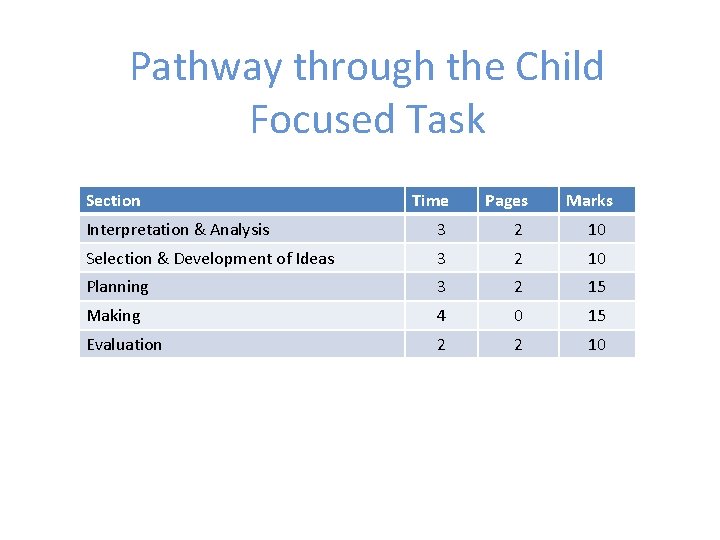 Pathway through the Child Focused Task

| Section | Time | Pages | Marks |
|---|---|---|---|
| Interpretation & Analysis | 3 | 2 | 10 |
| Selection & Development of Ideas | 3 | 2 | 10 |
| Planning | 3 | 2 | 15 |
| Making | 4 | 0 | 15 |
| Evaluation | 2 | 2 | 10 |